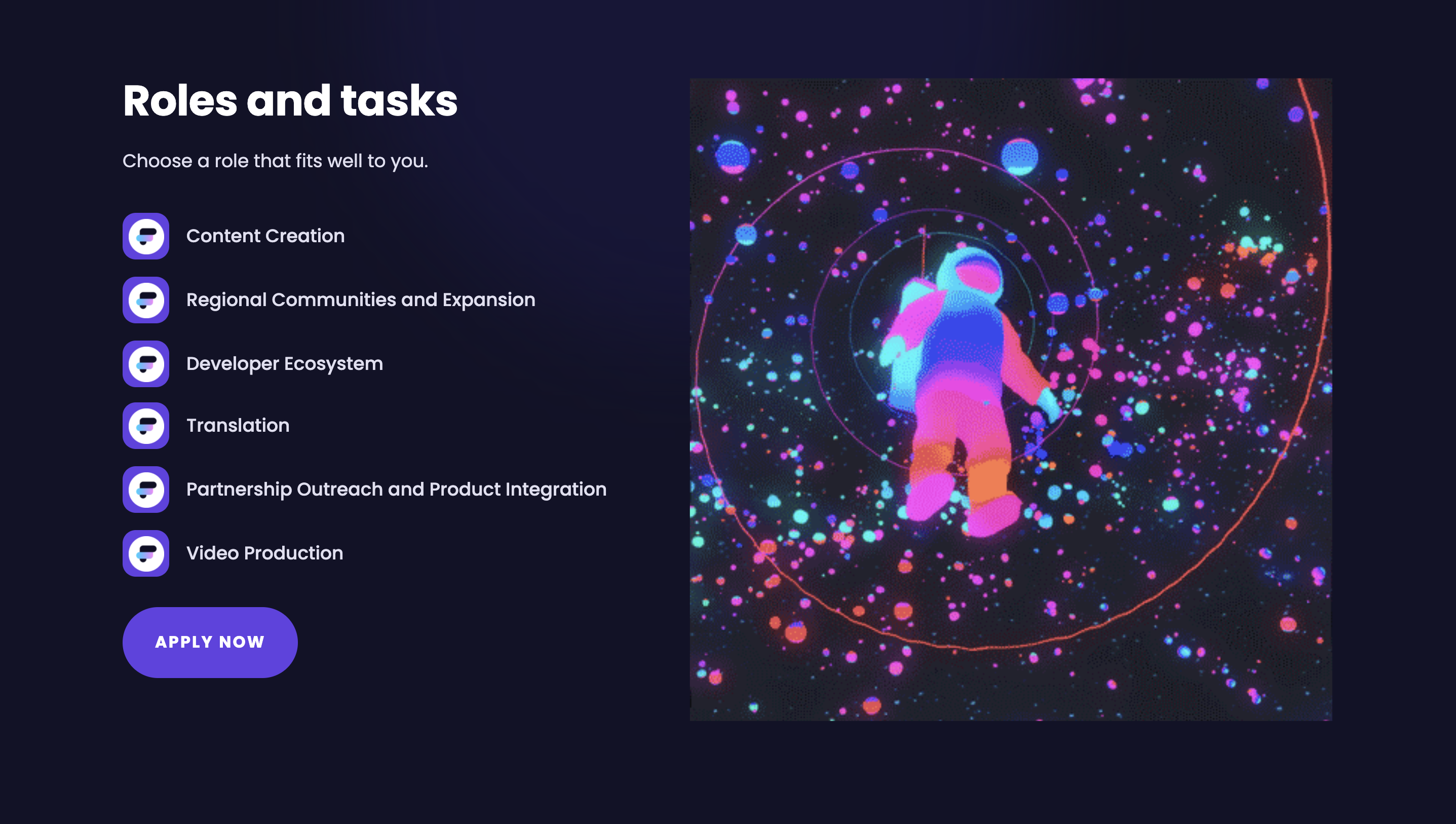 Roles and tasks

Choose a role that fits well to you.

Content Creation

Regional Communities and Expansion

Developer Ecosystem

Translation

Partnership Outreach and Product Integration

Video Production

APPLY NOW